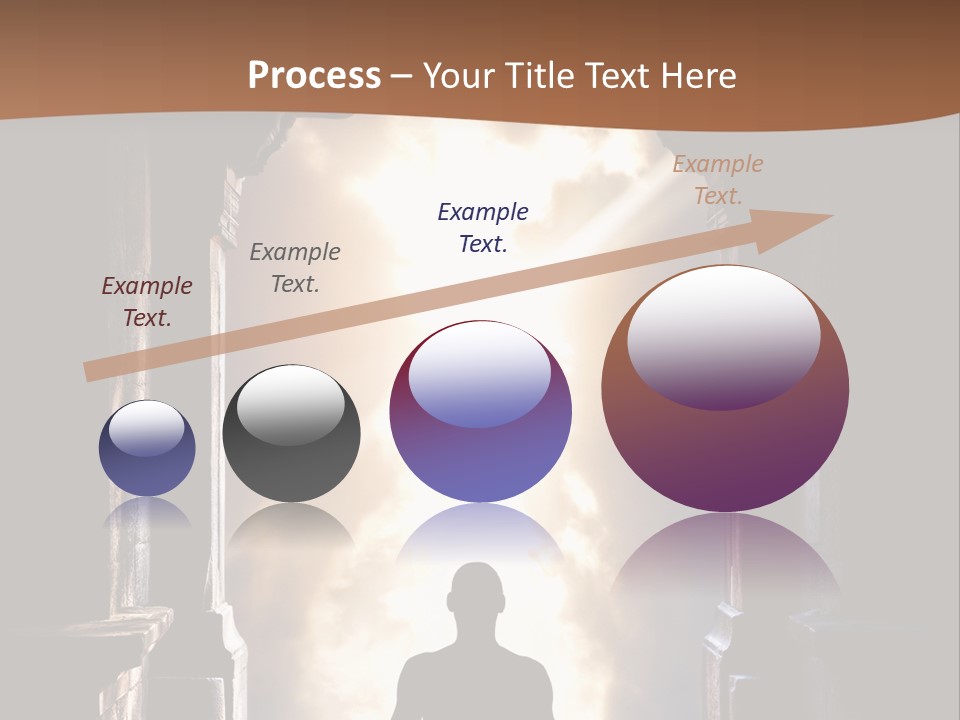 Process – Your Title Text Here

Example Text.

Example Text.

Example Text.

Example Text.